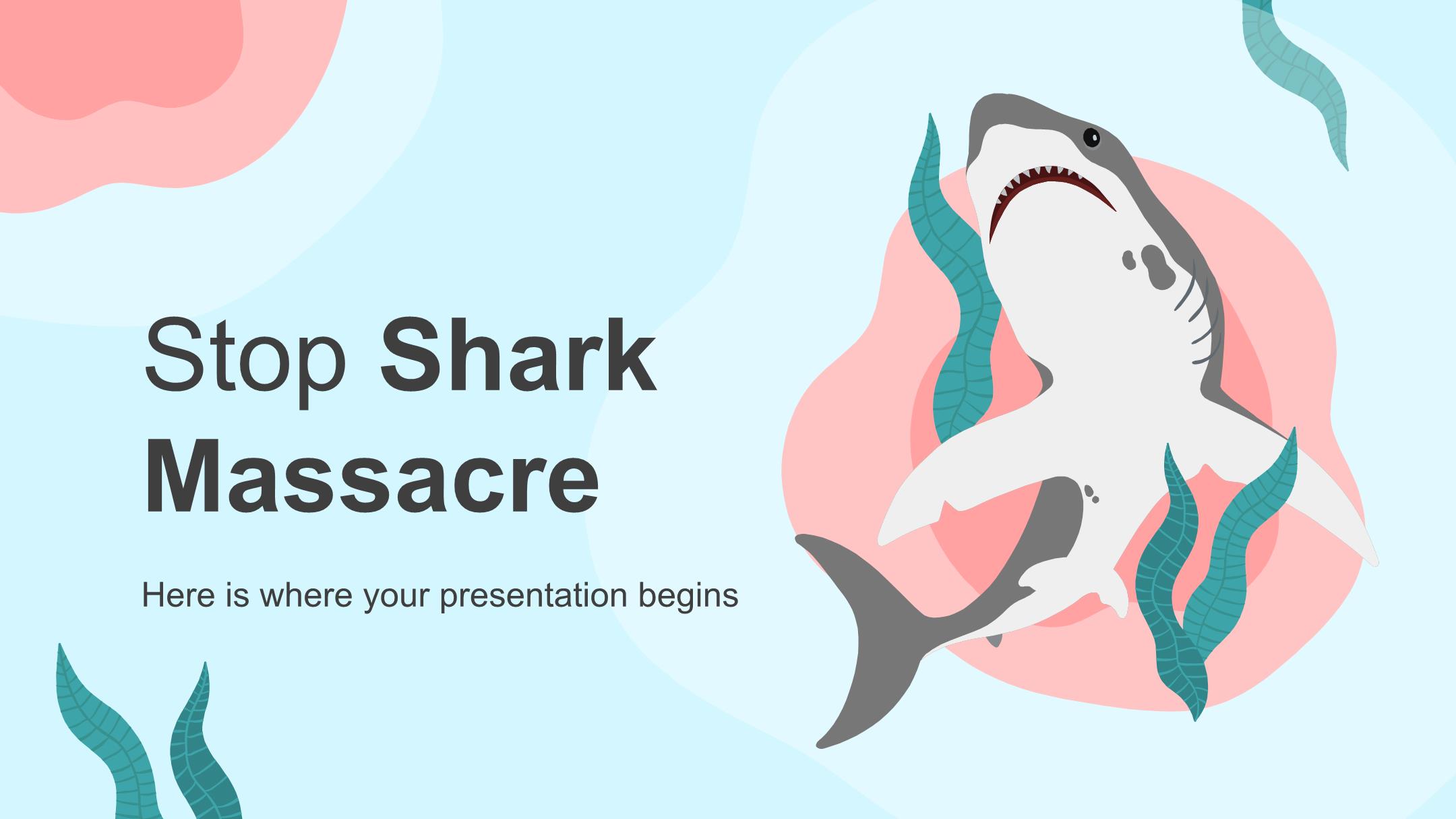 Stop Shark Massacre

Here is where your presentation begins